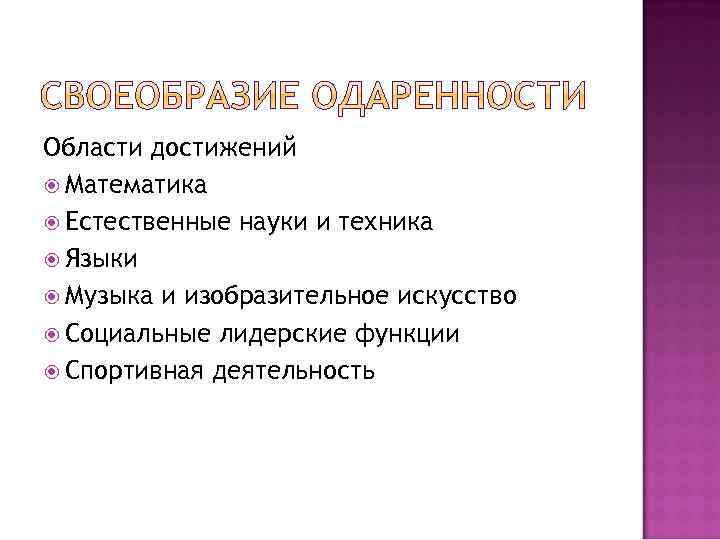 СВОЕОБРАЗИЕ ОДАРЕННОСТИ

Области достижений
Математика
Естественные науки и техника
Языки
Музыка и изобразительное искусство
Социальные лидерские функции
Спортивная деятельность